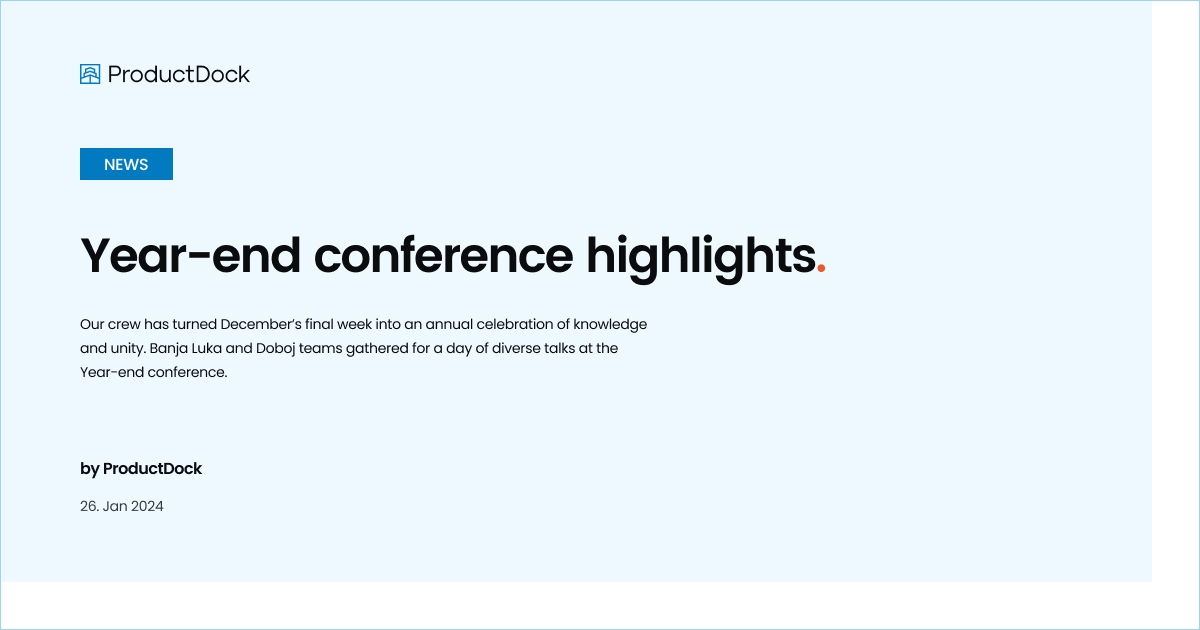 ProductDock

NEWS

Year-end conference highlights.

Our crew has turned December's final week into an annual celebration of knowledge and unity. Banja Luka and Doboj teams gathered for a day of diverse talks at the Year-end conference.

by ProductDock

26. Jan 2024